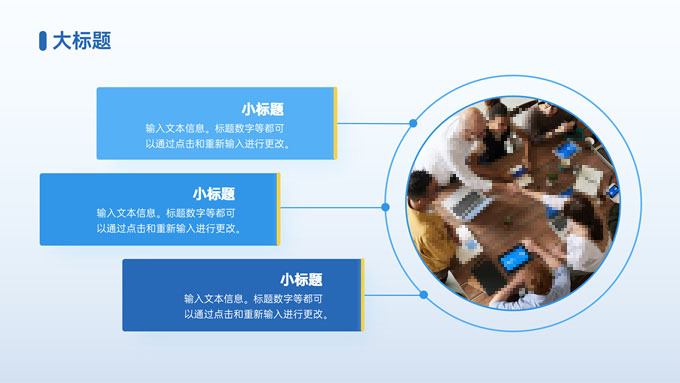 大标题

小标题
输入文本信息。标题数字等都可以通过点击和重新输入进行更改。

小标题
输入文本信息。标题数字等都可以通过点击和重新输入进行更改。

小标题
输入文本信息。标题数字等都可以通过点击和重新输入进行更改。